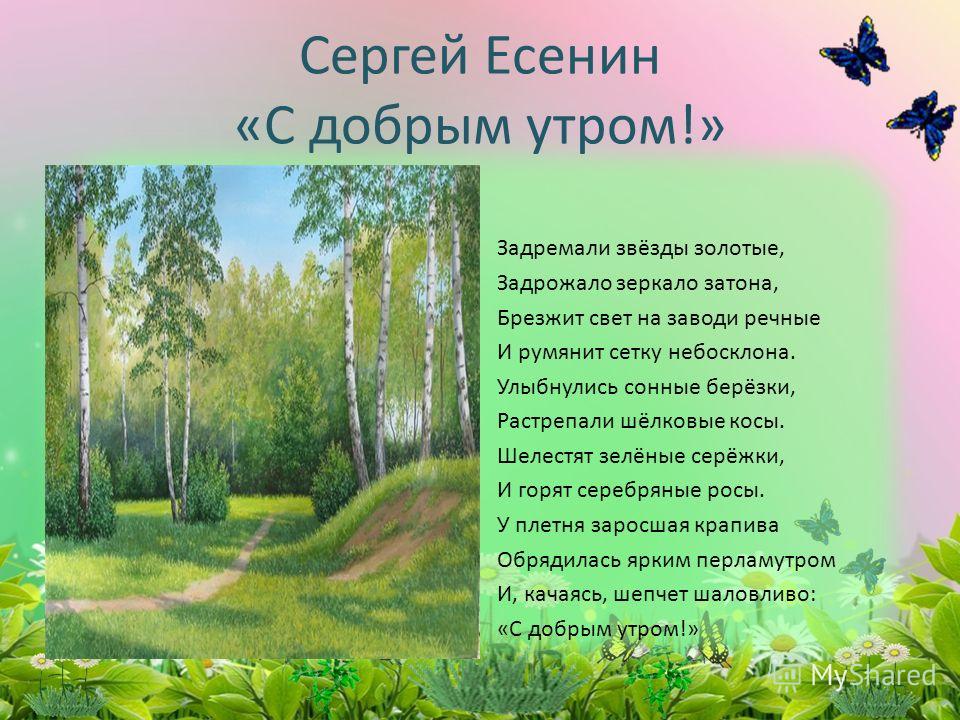 Сергей Есенин
«С добрым утром!»

Задремали звёзды золотые,
Задрожало зеркало затона,
Брезжит свет на заводи речные
И румянит сетку небосклона.
Улыбнулись сонные берёзки,
Растрепали шёлковые косы.
Шелестят зелёные серёжки,
И горят серебряные росы.
У плетня заросшая крапива
Обрядилась ярким перламутром
И, качаясь, шепчет шаловливо:
«С добрым утром!»

MyShared